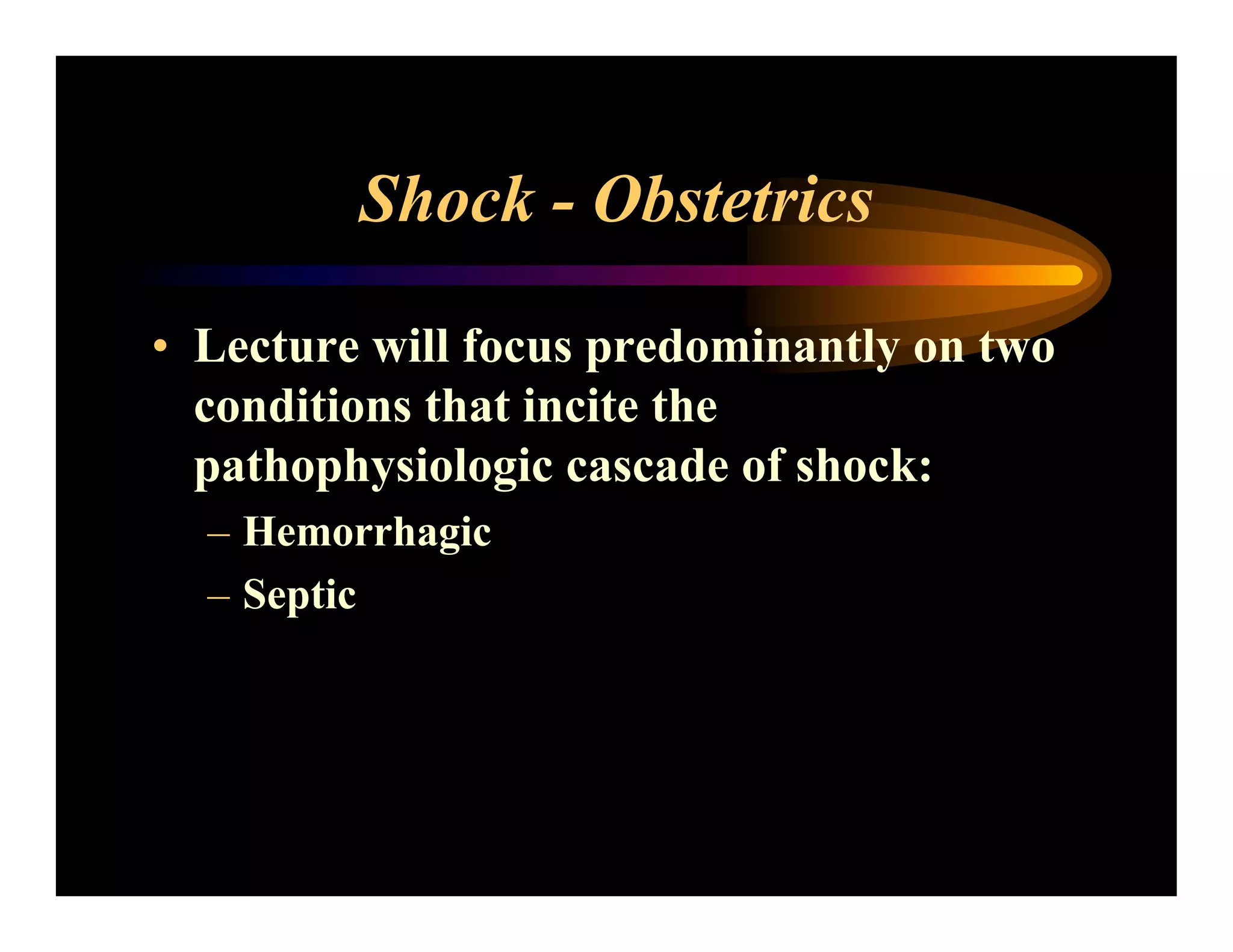 Shock - Obstetrics

• Lecture will focus predominantly on two conditions that incite the pathophysiologic cascade of shock:
– Hemorrhagic
– Septic